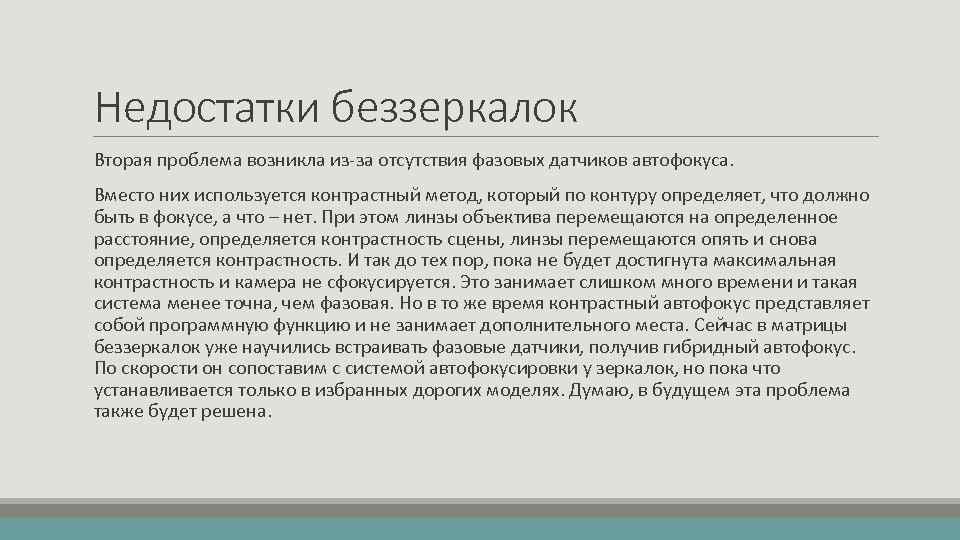 Недостатки беззеркалок

Вторая проблема возникла из-за отсутствия фазовых датчиков автофокуса.

Вместо них используется контрастный метод, который по контуру определяет, что должно быть в фокусе, а что – нет. При этом линзы объектива перемещаются на определенное расстояние, определяется контрастность сцены, линзы перемещаются опять и снова определяется контрастность. И так до тех пор, пока не будет достигнута максимальная контрастность и камера не сфокусируется. Это занимает слишком много времени и такая система менее точна, чем фазовая. Но в то же время контрастный автофокус представляет собой программную функцию и не занимает дополнительного места. Сейчас в матрицы беззеркалок уже научились встраивать фазовые датчики, получив гибридный автофокус. По скорости он сопоставим с системой автофокусировки у зеркалок, но пока что устанавливается только в избранных дорогих моделях. Думаю, в будущем эта проблема также будет решена.